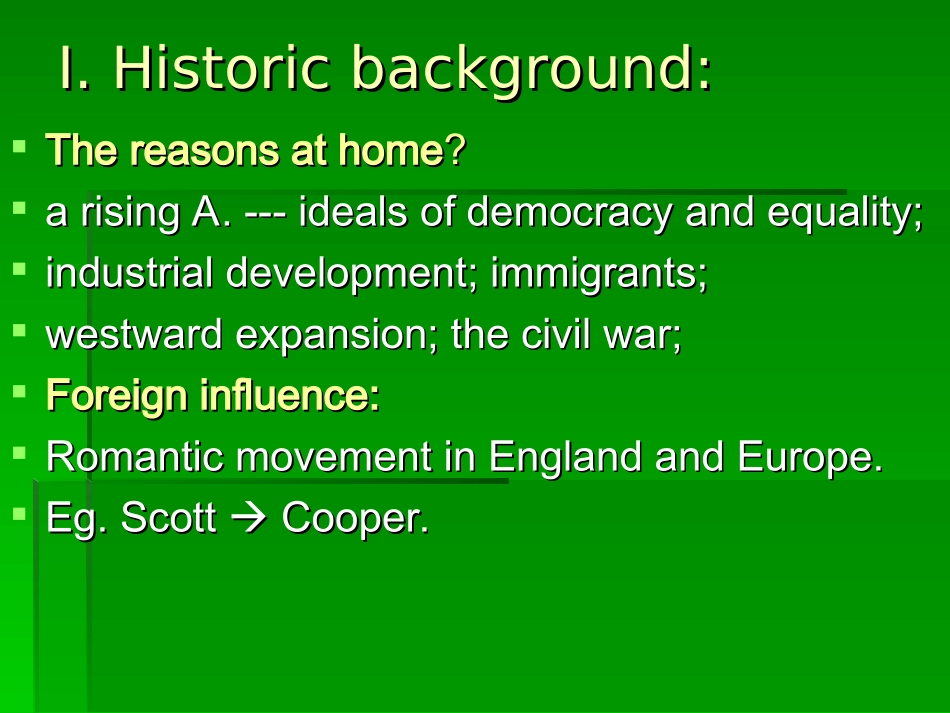 I. Historic background:

• The reasons at home?
• a rising A. --- ideals of democracy and equality;
• industrial development; immigrants;
• westward expansion; the civil war;
• Foreign influence:
• Romantic movement in England and Europe.
• Eg. Scott → Cooper.